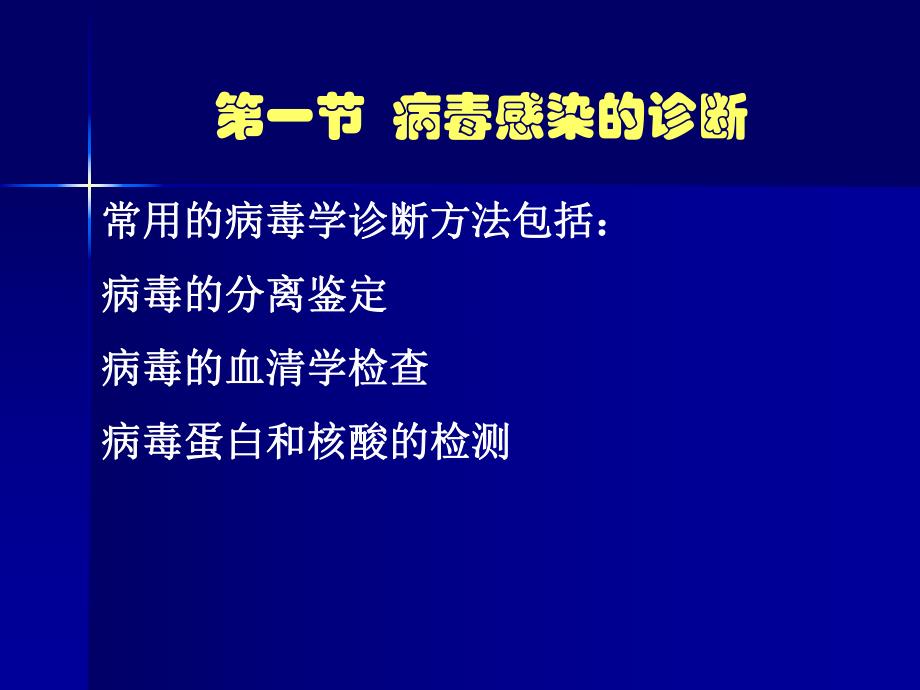 第一节 病毒感染的诊断

常用的病毒学诊断方法包括：

病毒的分离鉴定

病毒的血清学检查

病毒蛋白和核酸的检测